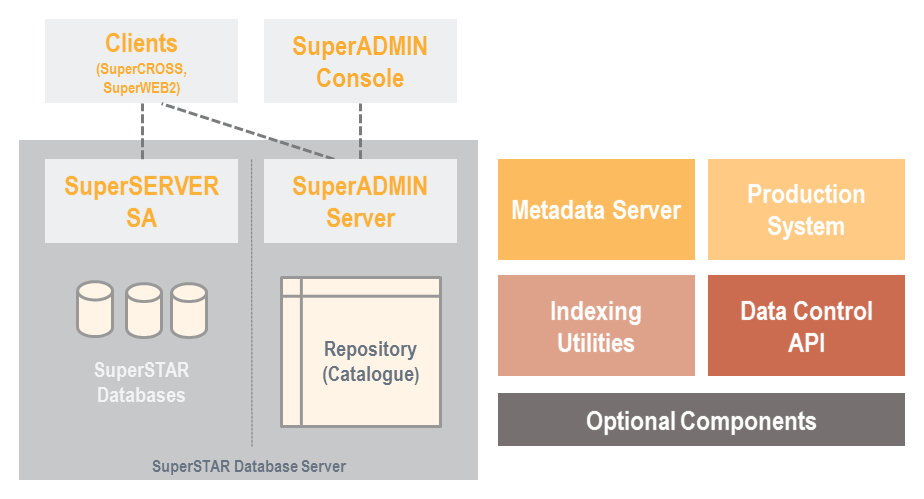 Clients
(SuperCROSS, SuperWEB2)

SuperADMIN Console

SuperSERVER SA

SuperADMIN Server

SuperSTAR Databases

Repository (Catalogue)

SuperSTAR Database Server

Metadata Server

Production System

Indexing Utilities

Data Control API

Optional Components